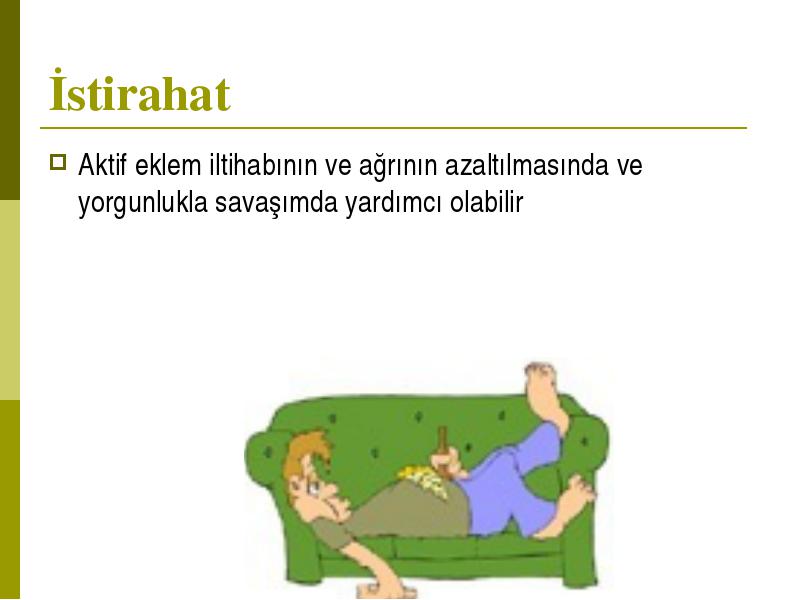 İstirahat

Aktif eklem iltihabının ve ağrının azaltılmasında ve yorgunlukla savaşımda yardımcı olabilir